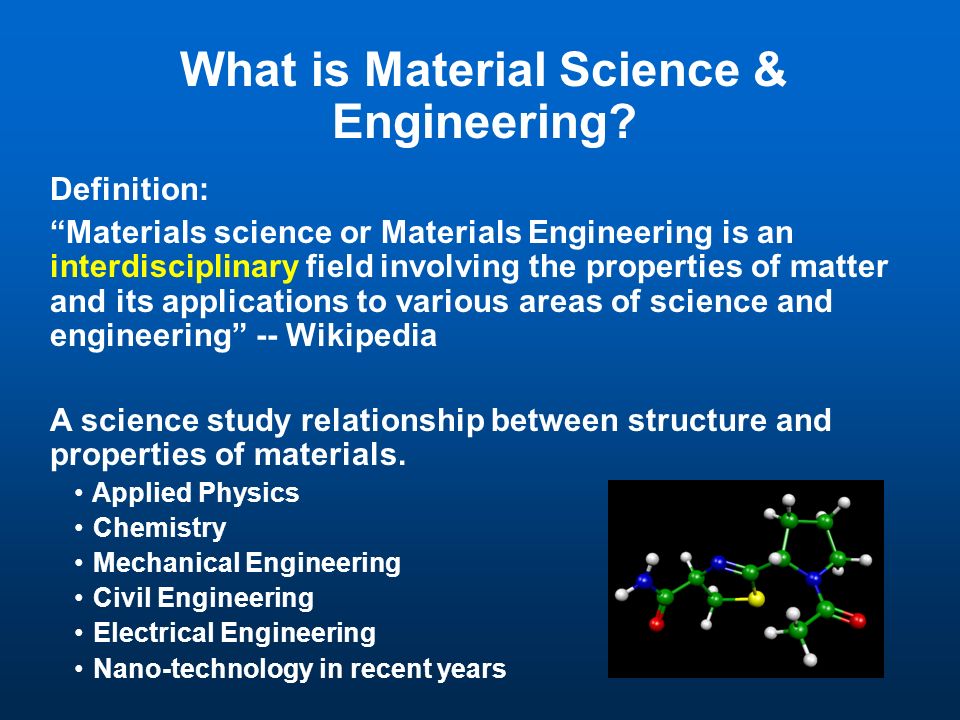 What is Material Science & Engineering?

Definition:

“Materials science or Materials Engineering is an interdisciplinary field involving the properties of matter and its applications to various areas of science and engineering” -- Wikipedia

A science study relationship between structure and properties of materials.

• Applied Physics
• Chemistry
• Mechanical Engineering
• Civil Engineering
• Electrical Engineering
• Nano-technology in recent years